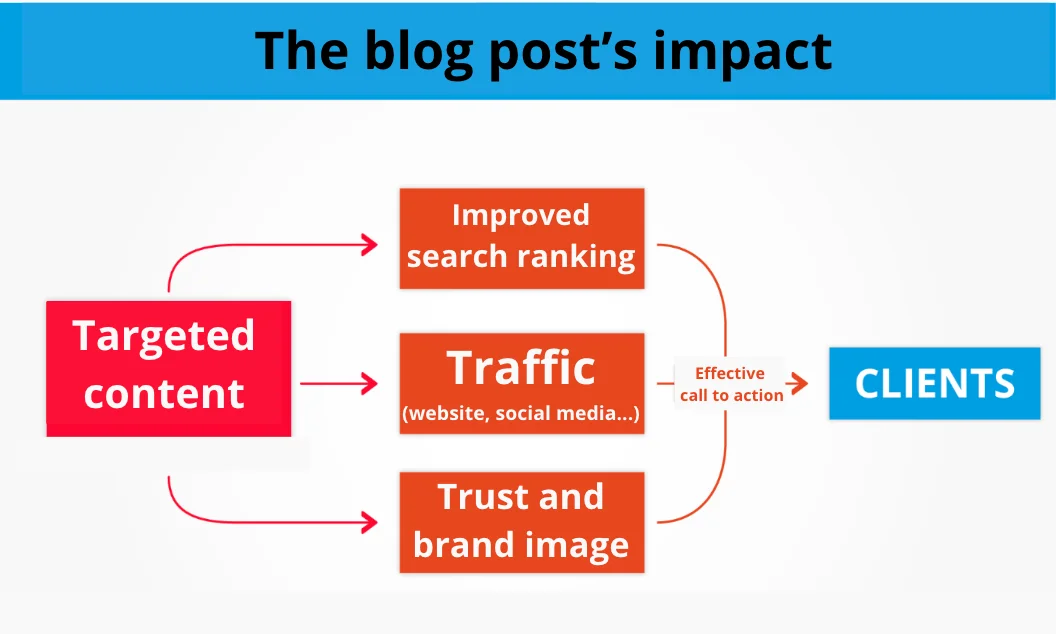 The blog post's impact

Targeted content

Improved search ranking

Traffic
(website, social media...)

Trust and brand image

Effective call to action

CLIENTS